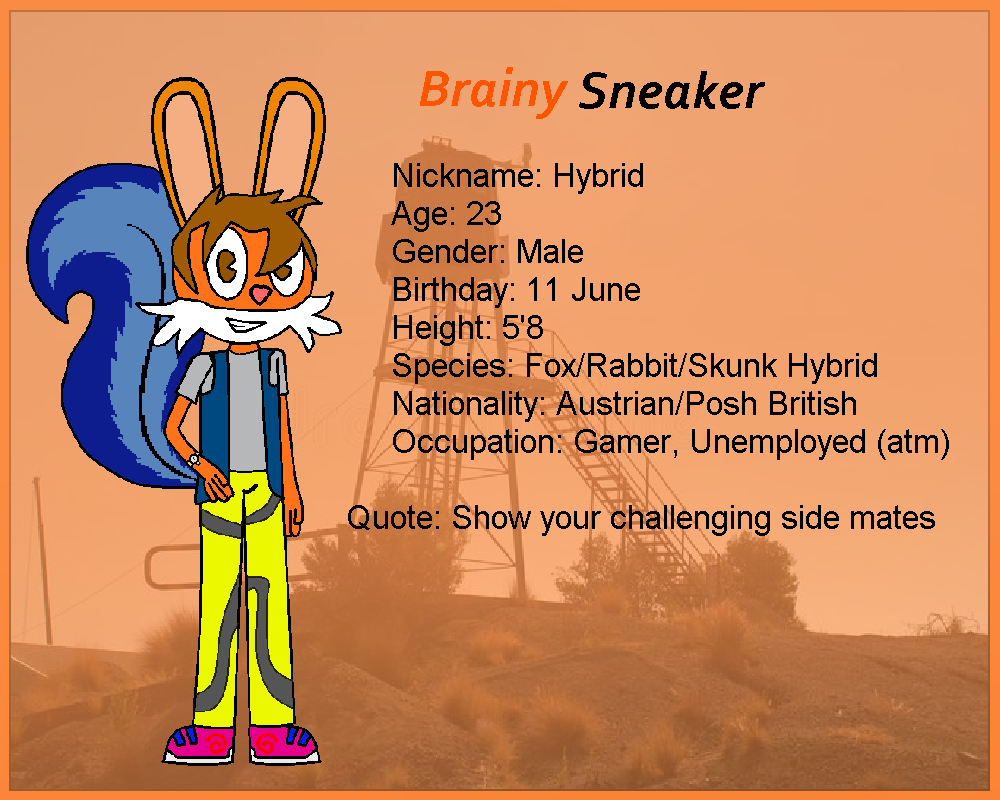 Brainy Sneaker

Nickname: Hybrid
Age: 23
Gender: Male
Birthday: 11 June
Height: 5'8
Species: Fox/Rabbit/Skunk Hybrid
Nationality: Austrian/Posh British
Occupation: Gamer, Unemployed (atm)

Quote: Show your challenging side mates